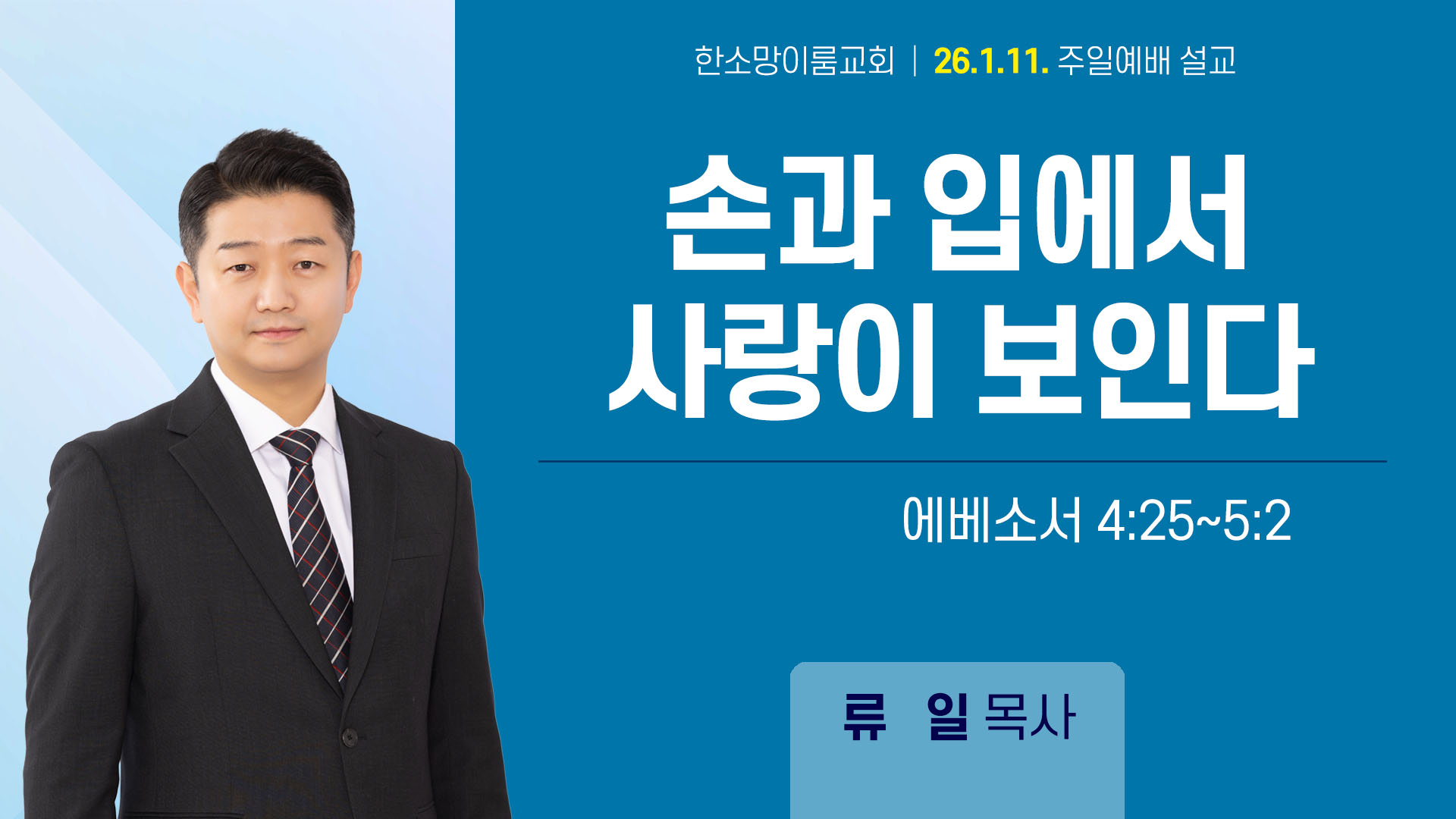 한소망이룸교회 | 26.1.11. 주일예배 설교

손과 입에서
사랑이 보인다

에베소서 4:25~5:2

류 일 목사